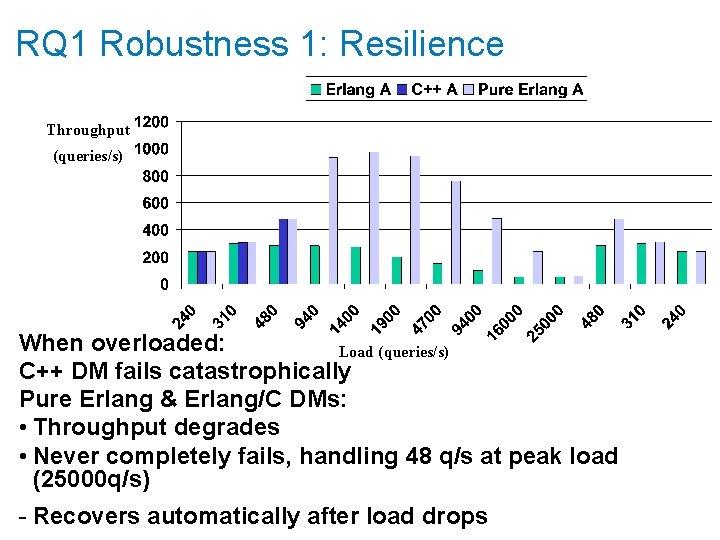 RQ1 Robustness 1: Resilience

Erlang A C++ A Pure Erlang A

Throughput (queries/s)

1200
1000
800
600
400
200
0

240 310 480 940 1400 1900 4700 9400 16000 25000 480 310 240

Load (queries/s)

When overloaded:
C++ DM fails catastrophically
Pure Erlang & Erlang/C DMs:
• Throughput degrades
• Never completely fails, handling 48 q/s at peak load (25000q/s)
- Recovers automatically after load drops